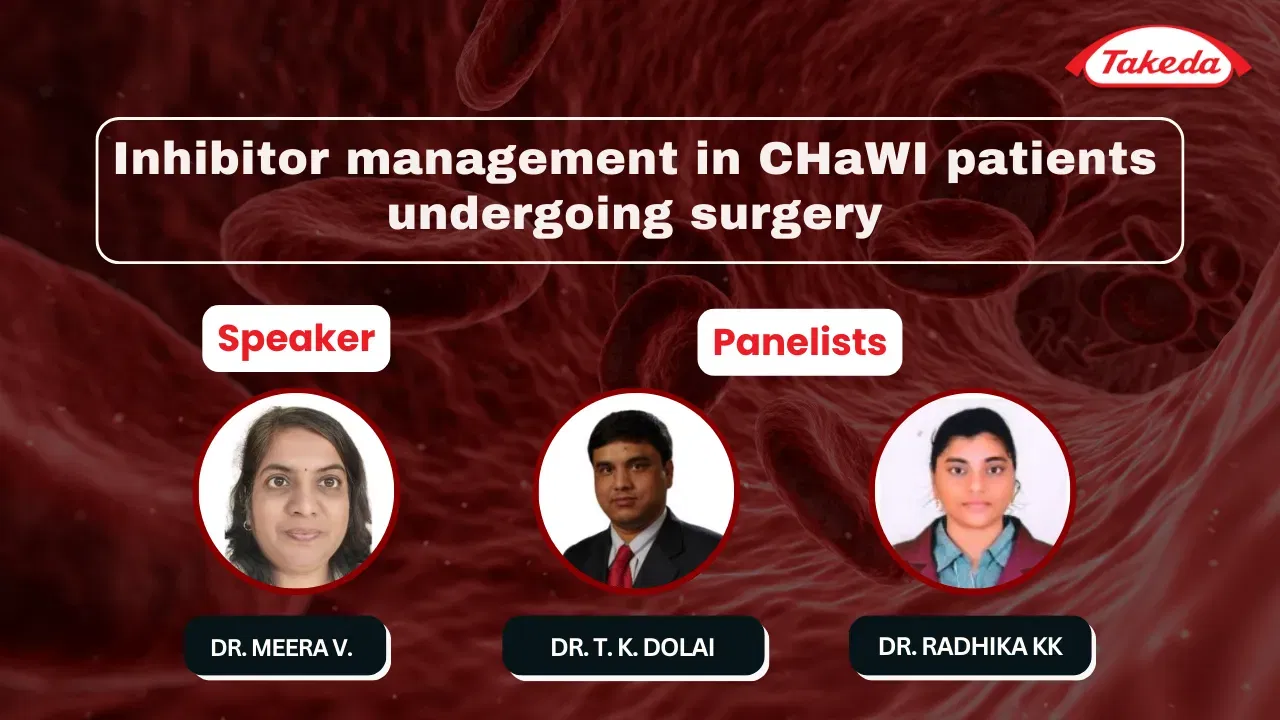 Takeda

Inhibitor management in CHaWI patients undergoing surgery

Speaker

Panelists

DR. MEERA V.

DR. T. K. DOLAI

DR. RADHIKA KK